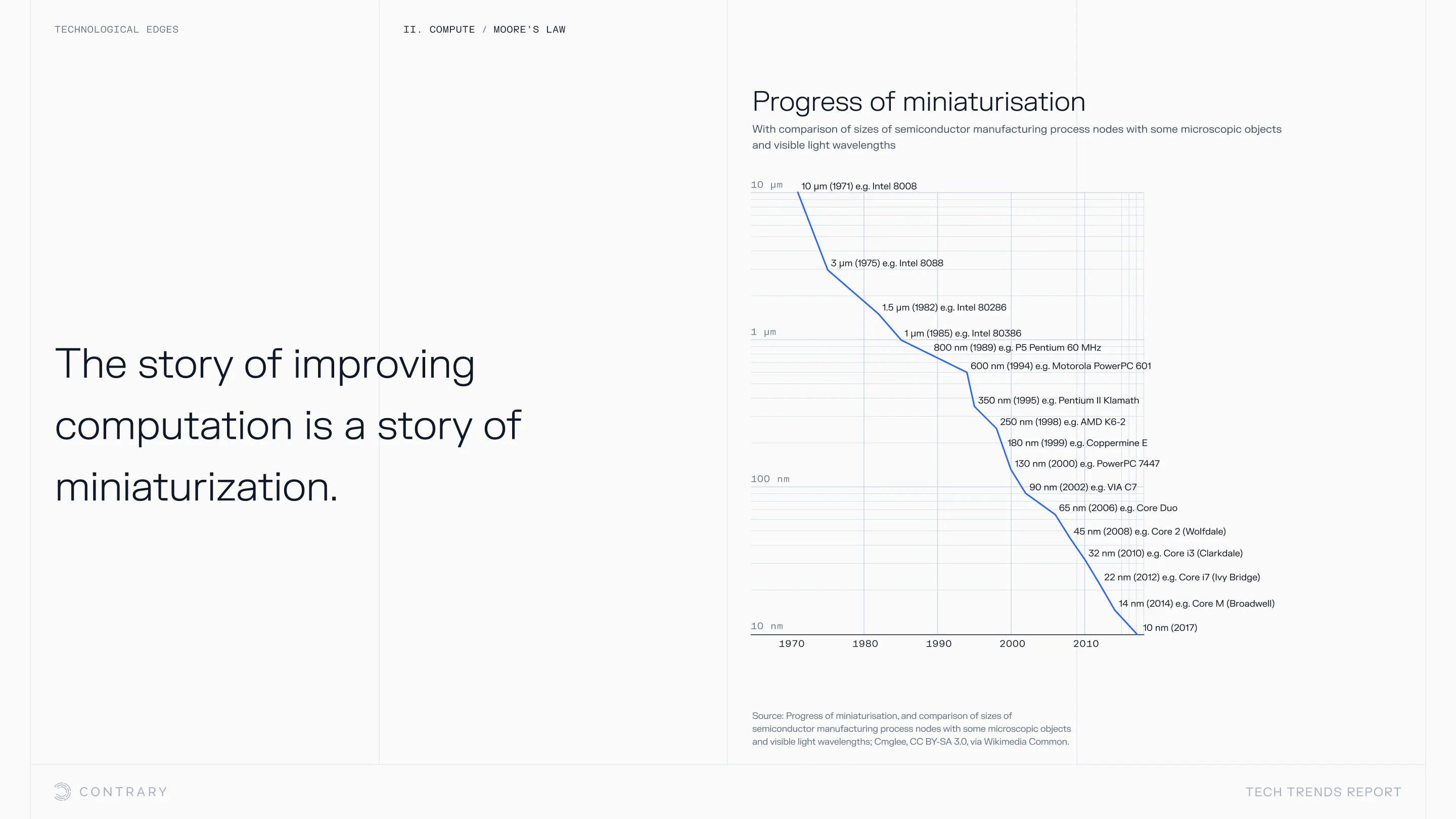 TECHNOLOGICAL EDGES

II. COMPUTE / MOORE'S LAW

The story of improving computation is a story of miniaturization.

Progress of miniaturisation

With comparison of sizes of semiconductor manufacturing process nodes with some microscopic objects and visible light wavelengths

10 μm
1 μm
100 nm
10 nm

10 μm (1971) e.g. Intel 8008
3 μm (1975) e.g. Intel 8088
1.5 μm (1982) e.g. Intel 80286
1 μm (1985) e.g. Intel 80386
800 nm (1989) e.g. P5 Pentium 60 MHz
600 nm (1994) e.g. Motorola PowerPC 601
350 nm (1995) e.g. Pentium II Klamath
250 nm (1998) e.g. AMD K6-2
180 nm (1999) e.g. Coppermine E
130 nm (2000) e.g. PowerPC 7447
90 nm (2002) e.g. VIA C7
65 nm (2006) e.g. Core Duo
45 nm (2008) e.g. Core 2 (Wolfdale)
32 nm (2010) e.g. Core i3 (Clarkdale)
22 nm (2012) e.g. Core i7 (Ivy Bridge)
14 nm (2014) e.g. Core M (Broadwell)
10 nm (2017)

1970
1980
1990
2000
2010

Source: Progress of miniaturisation, and comparison of sizes of semiconductor manufacturing process nodes with some microscopic objects and visible light wavelengths; Cmglee, CC BY-SA 3.0, via Wikimedia Common.

CONTRARY

TECH TRENDS REPORT